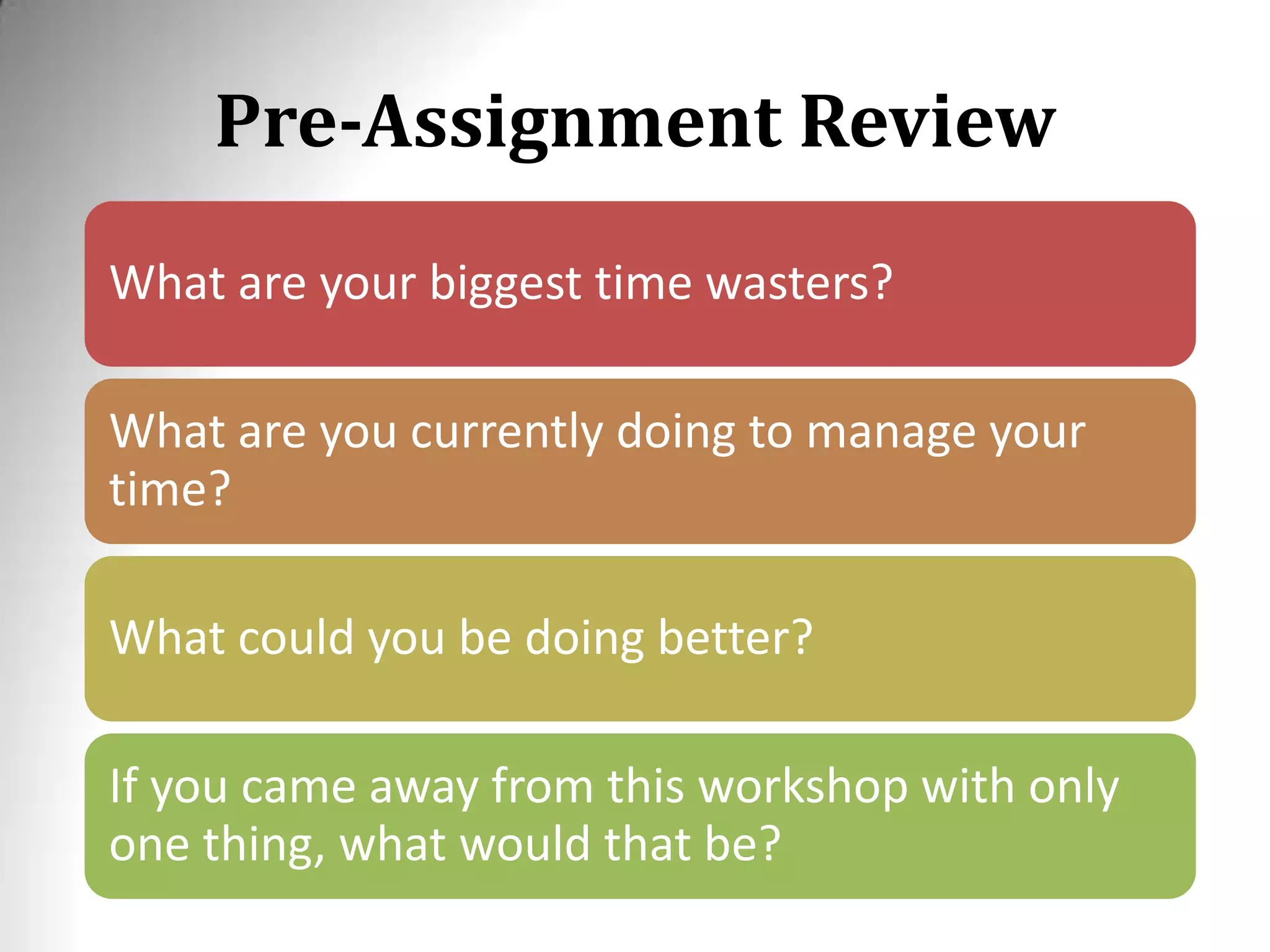 Pre-Assignment Review

What are your biggest time wasters?

What are you currently doing to manage your time?

What could you be doing better?

If you came away from this workshop with only one thing, what would that be?